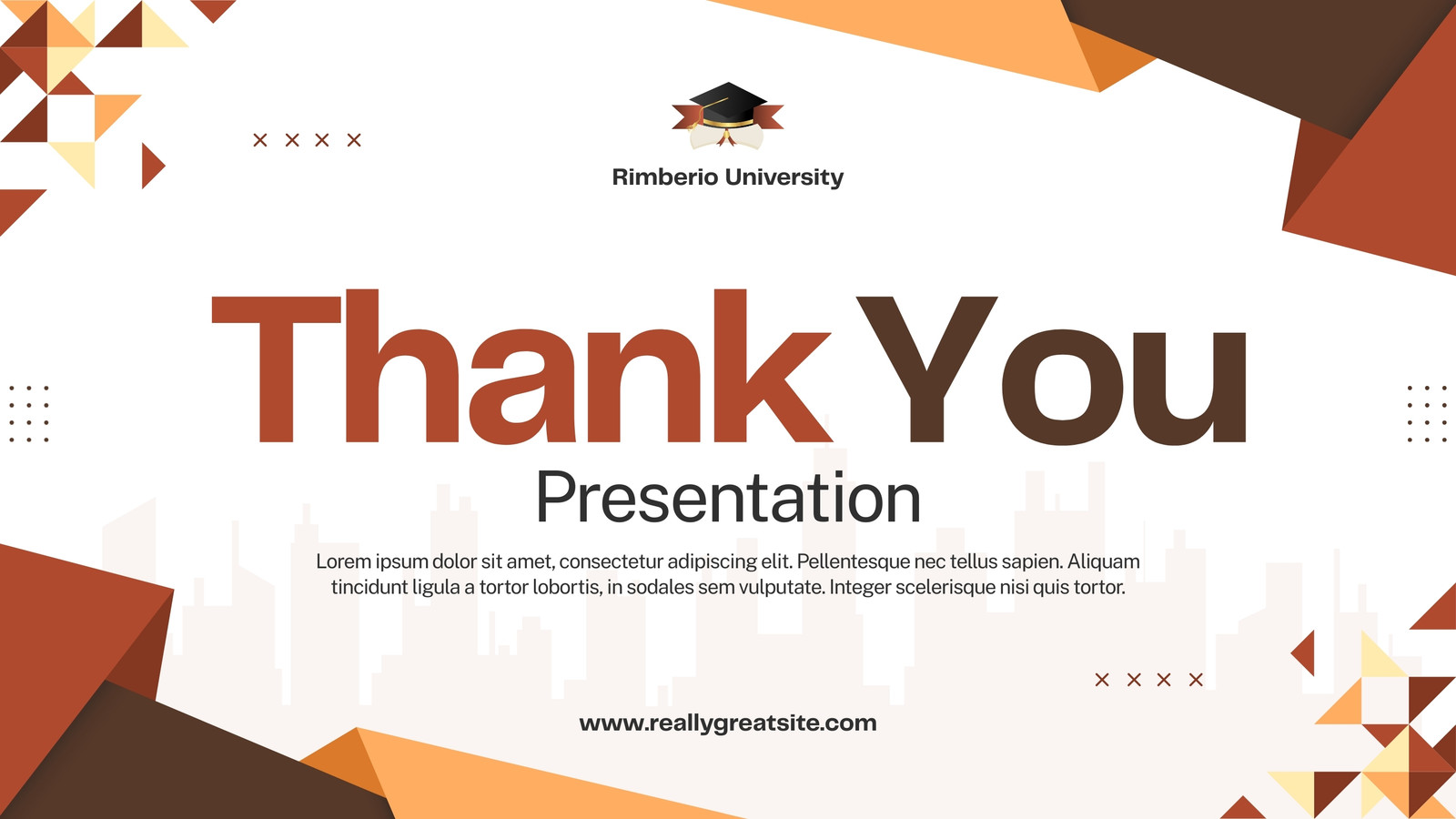 Rimberio University

Thank You

Presentation

Lorem ipsum dolor sit amet, consectetur adipiscing elit. Pellentesque nec tellus sapien. Aliquam tincidunt ligula a tortor lobortis, in sodales sem vulputate. Integer scelerisque nisi quis tortor.

www.reallygreatsite.com